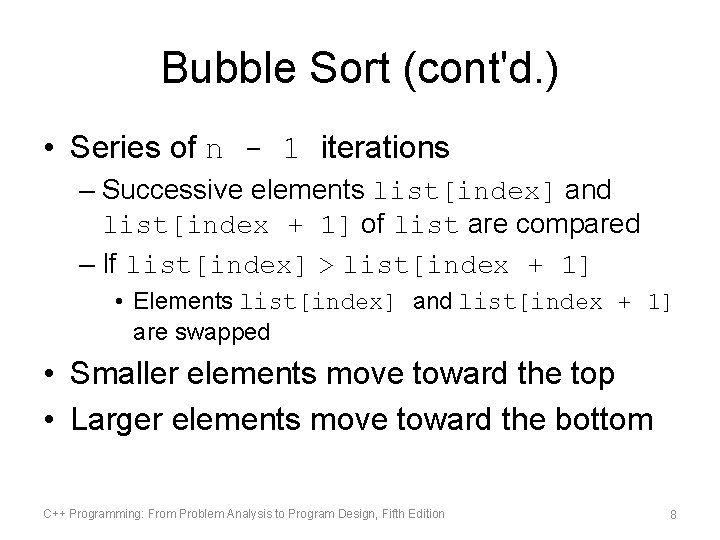 Bubble Sort (cont'd.)

• Series of n - 1 iterations
– Successive elements list[index] and list[index + 1] of list are compared
– If list[index] > list[index + 1]
• Elements list[index] and list[index + 1] are swapped
• Smaller elements move toward the top
• Larger elements move toward the bottom

C++ Programming: From Problem Analysis to Program Design, Fifth Edition
8